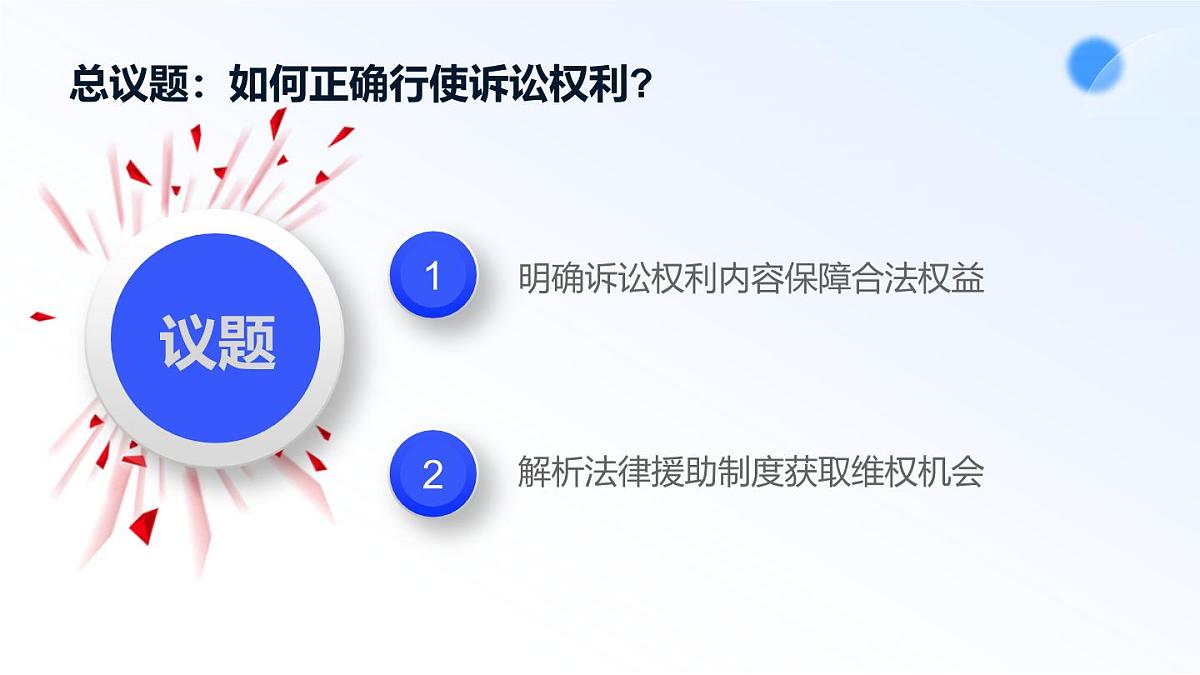 总议题：如何正确行使诉讼权利？

议题

1

明确诉讼权利内容保障合法权益

2

解析法律援助制度获取维权机会